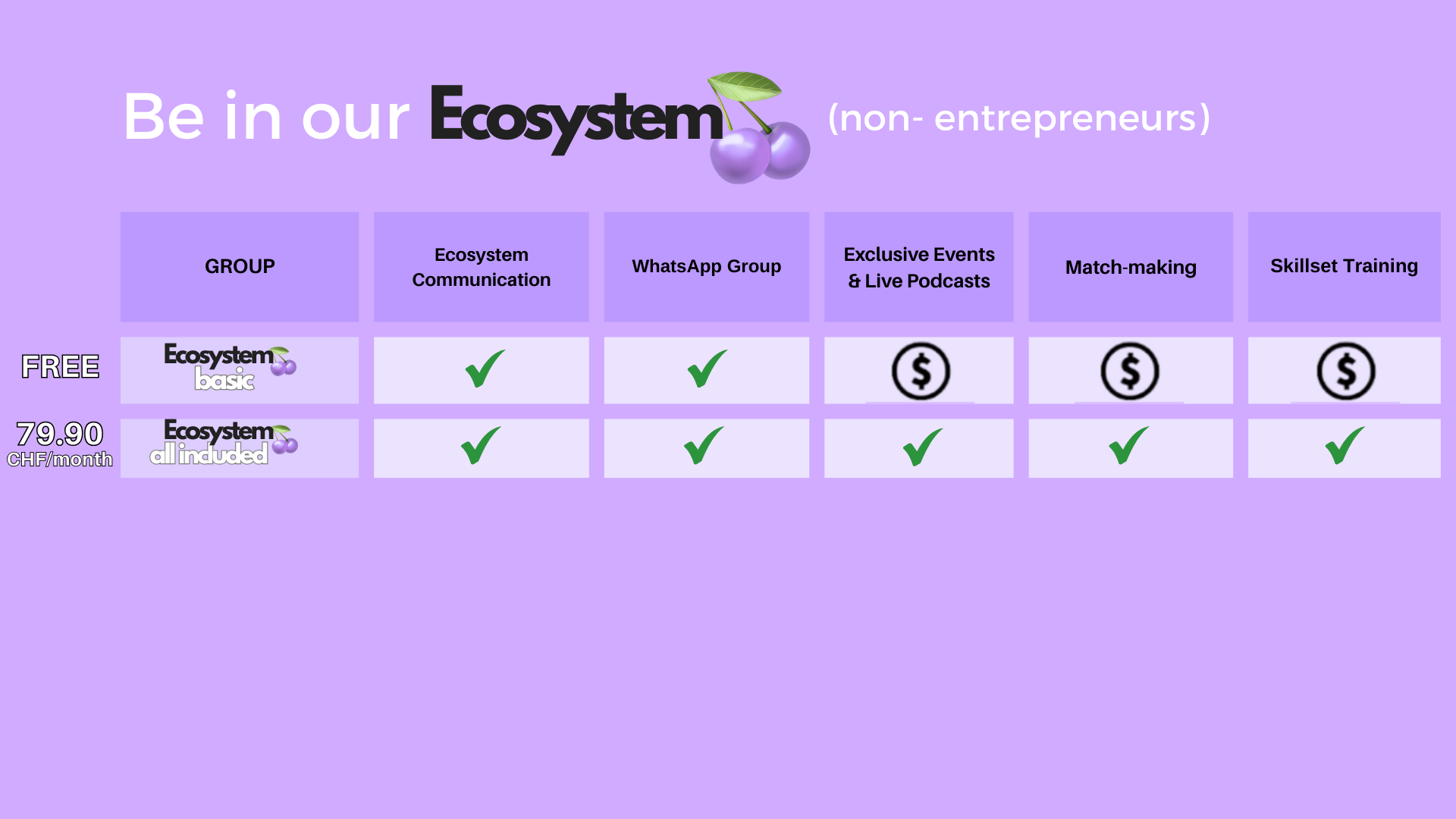 Be in our Ecosystem (non- entrepreneurs)

| | GROUP | Ecosystem Communication | WhatsApp Group | Exclusive Events & Live Podcasts | Match-making | Skillset Training |
|---|---|---|---|---|---|---|
| FREE | Ecosystem basic | ✓ | ✓ | $ | $ | $ |
| 79.90 CHF/month | Ecosystem all included | ✓ | ✓ | ✓ | ✓ | ✓ |